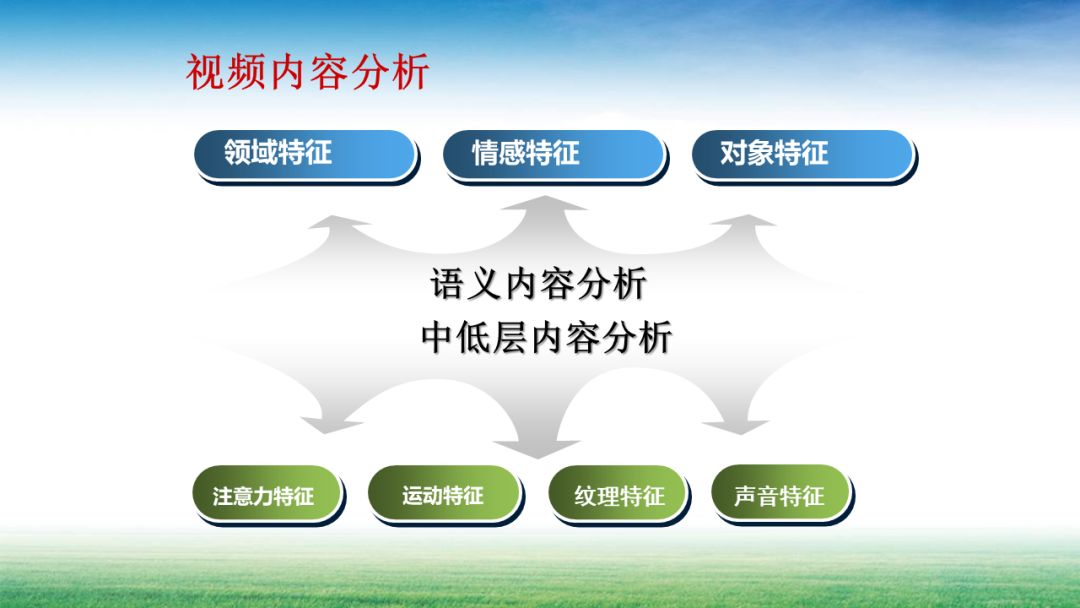 视频内容分析

领域特征

情感特征

对象特征

语义内容分析

中低层内容分析

注意力特征

运动特征

纹理特征

声音特征